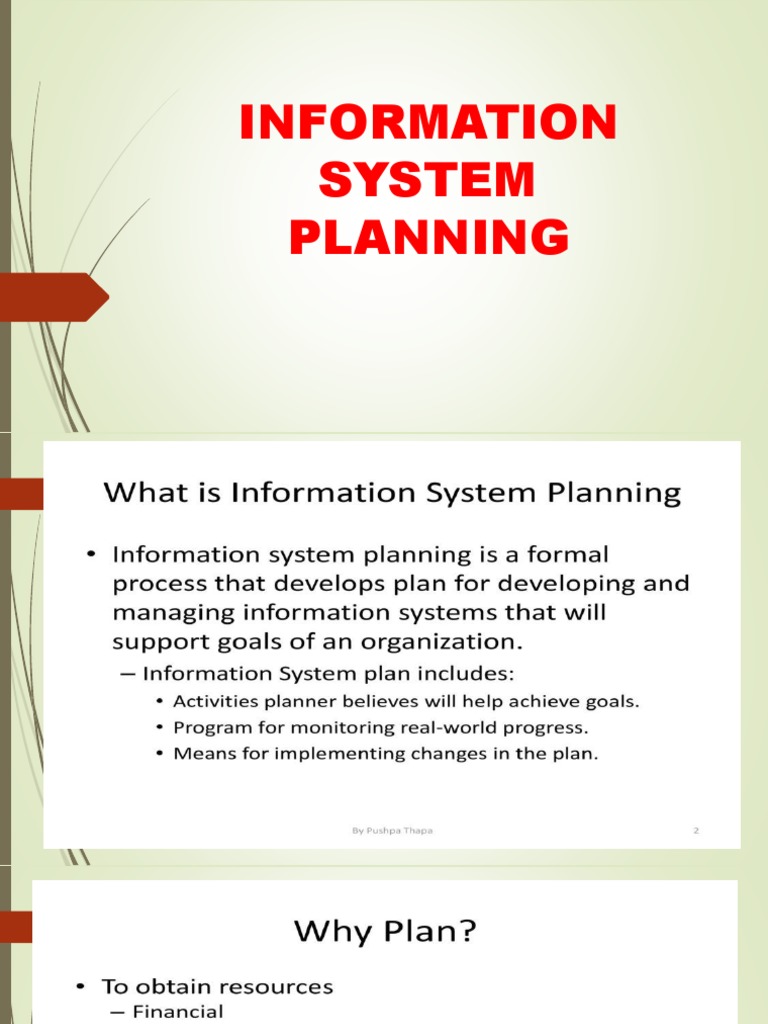 INFORMATION SYSTEM PLANNING

What is Information System Planning

• Information system planning is a formal process that develops plan for developing and managing information systems that will support goals of an organization.
– Information System plan includes:
• Activities planner believes will help achieve goals.
• Program for monitoring real-world progress.
• Means for implementing changes in the plan.

By Pushpa Thapa 2

Why Plan?

• To obtain resources
– Financial